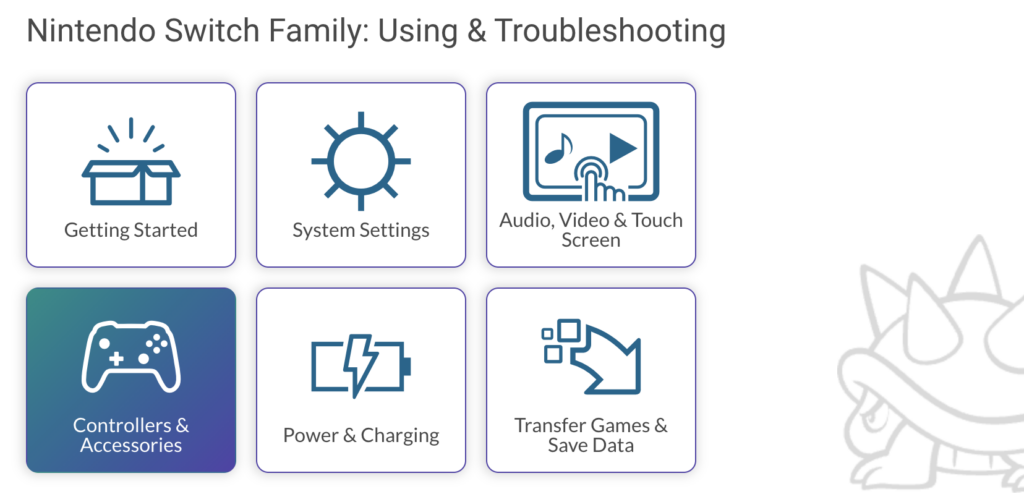 Nintendo Switch Family: Using & Troubleshooting

Getting Started

System Settings

Audio, Video & Touch Screen

Controllers & Accessories

Power & Charging

Transfer Games & Save Data